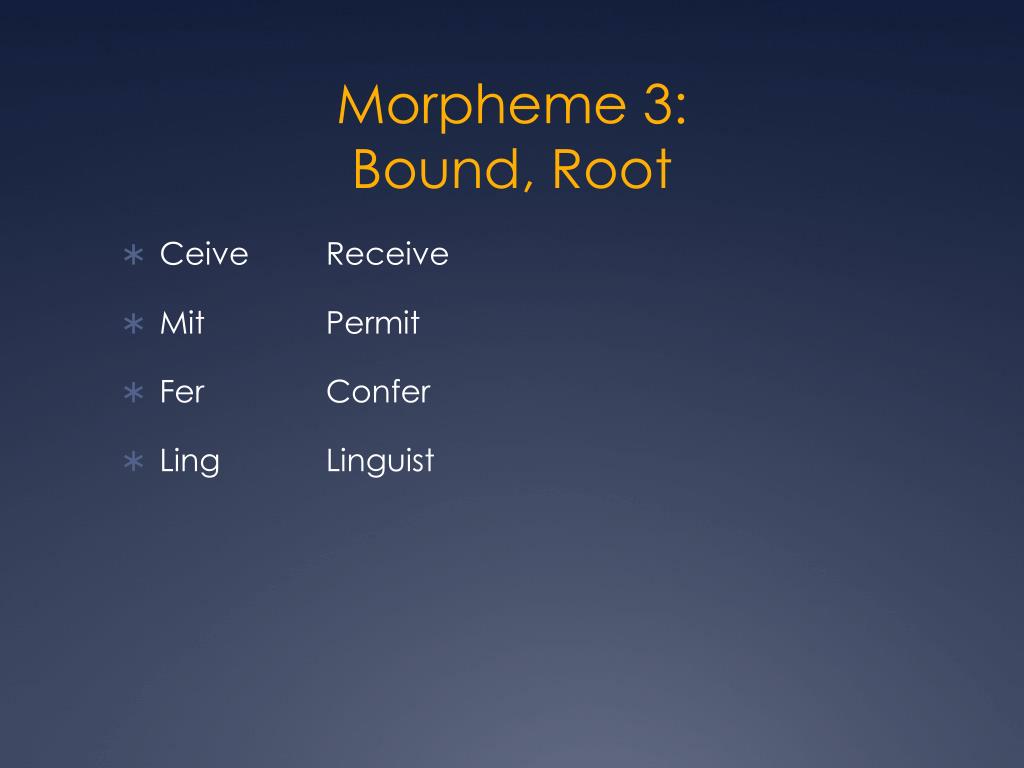 Morpheme 3:
Bound, Root

∗ Ceive Receive
∗ Mit Permit
∗ Fer Confer
∗ Ling Linguist